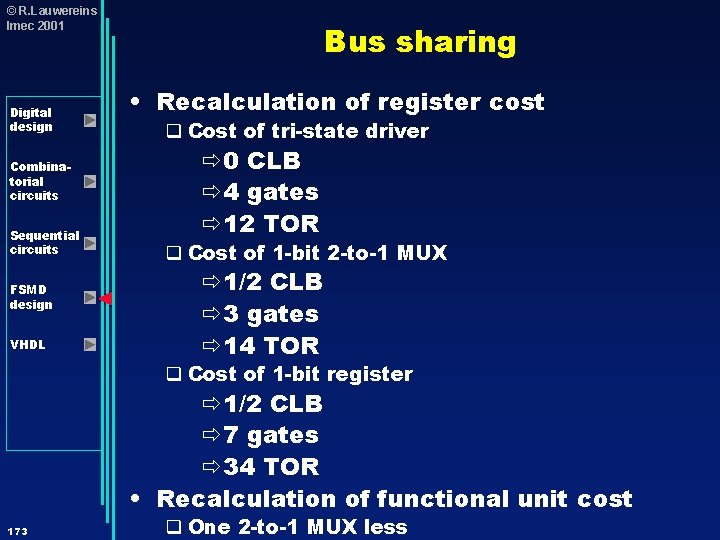 © R.Lauwereins
Imec 2001

Digital design

Combinatorial circuits

Sequential circuits

FSMD design

VHDL

173

Bus sharing

• Recalculation of register cost
❑ Cost of tri-state driver
⇨ 0 CLB
⇨ 4 gates
⇨ 12 TOR
❑ Cost of 1-bit 2-to-1 MUX
⇨ 1/2 CLB
⇨ 3 gates
⇨ 14 TOR
❑ Cost of 1-bit register
⇨ 1/2 CLB
⇨ 7 gates
⇨ 34 TOR
• Recalculation of functional unit cost
❑ One 2-to-1 MUX less